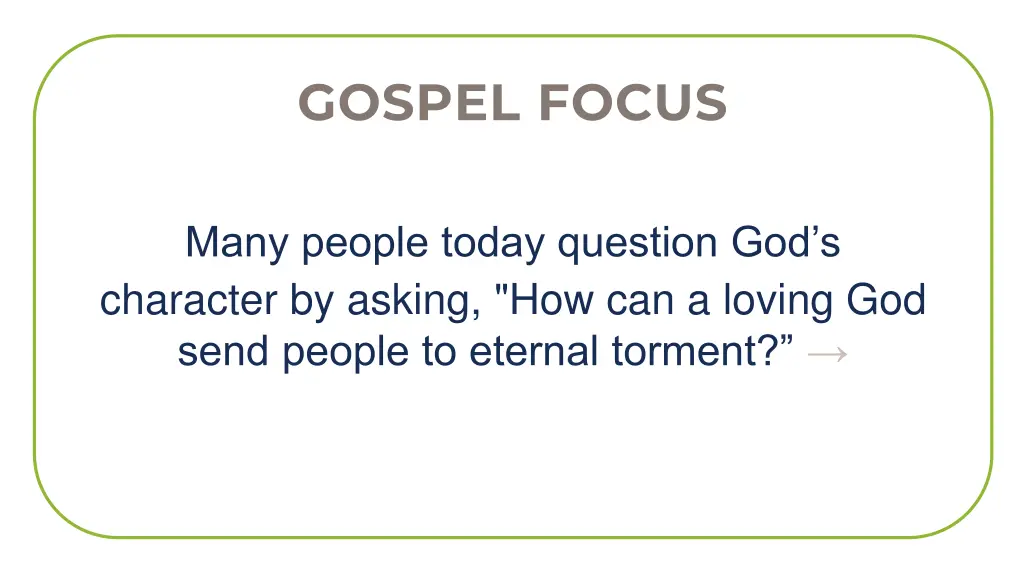 GOSPEL FOCUS

Many people today question God’s character by asking, "How can a loving God send people to eternal torment?” →